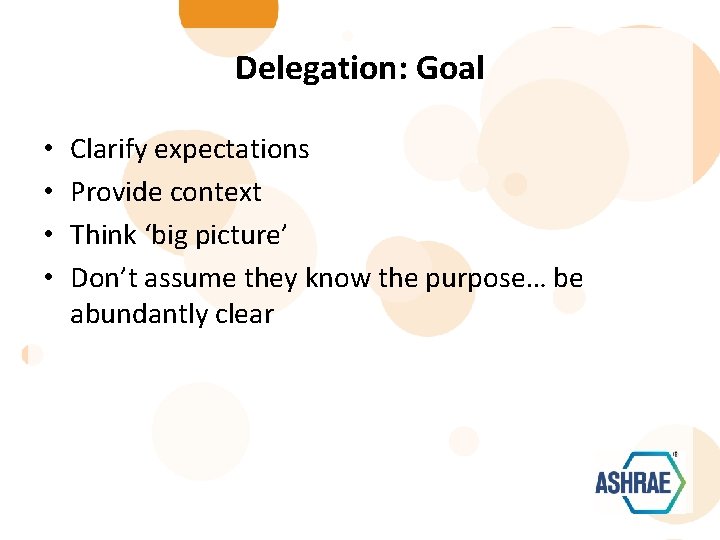 Delegation: Goal

• Clarify expectations
• Provide context
• Think 'big picture'
• Don't assume they know the purpose… be abundantly clear

ASHRAE